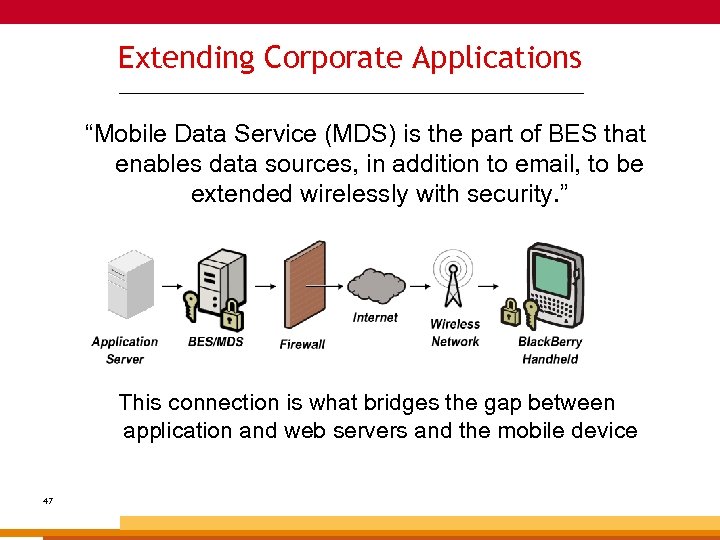 Extending Corporate Applications

“Mobile Data Service (MDS) is the part of BES that enables data sources, in addition to email, to be extended wirelessly with security.”

Application Server

BES/MDS

Firewall

Internet

Wireless Network

BlackBerry Handheld

This connection is what bridges the gap between application and web servers and the mobile device

47